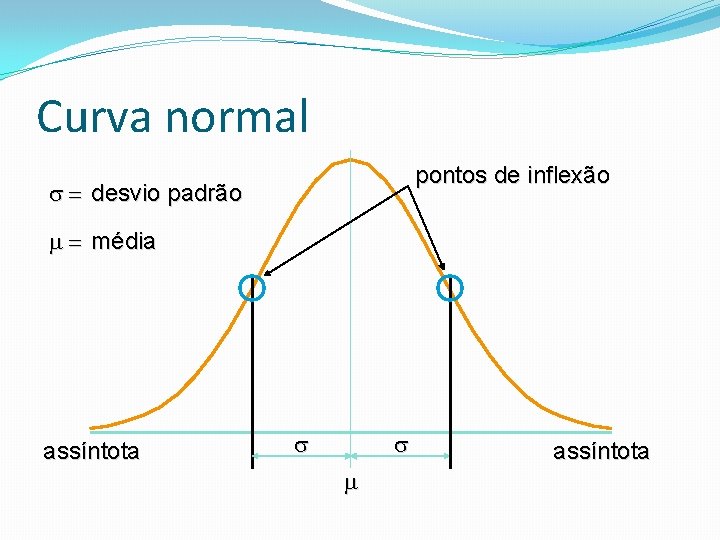 Curva normal

$\sigma =$ desvio padrão

$\mu =$ média

pontos de inflexão

assíntota

$\sigma$

$\sigma$

assíntota

$\mu$